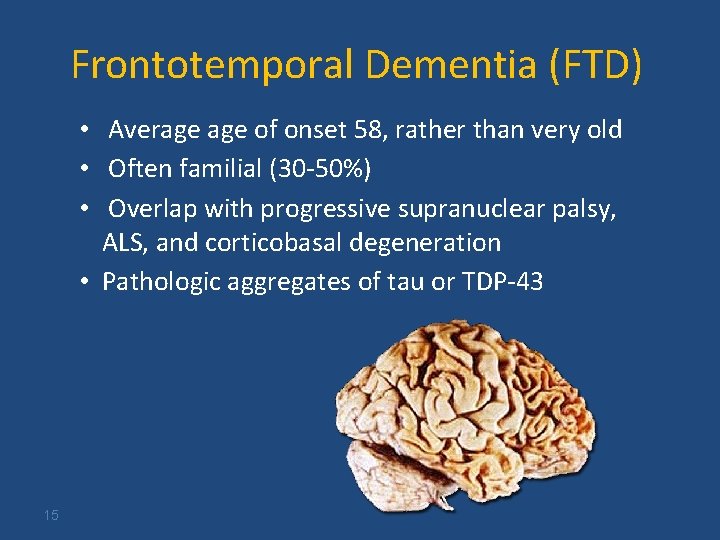 Frontotemporal Dementia (FTD)

• Average age of onset 58, rather than very old
• Often familial (30-50%)
• Overlap with progressive supranuclear palsy, ALS, and corticobasal degeneration
• Pathologic aggregates of tau or TDP-43

15